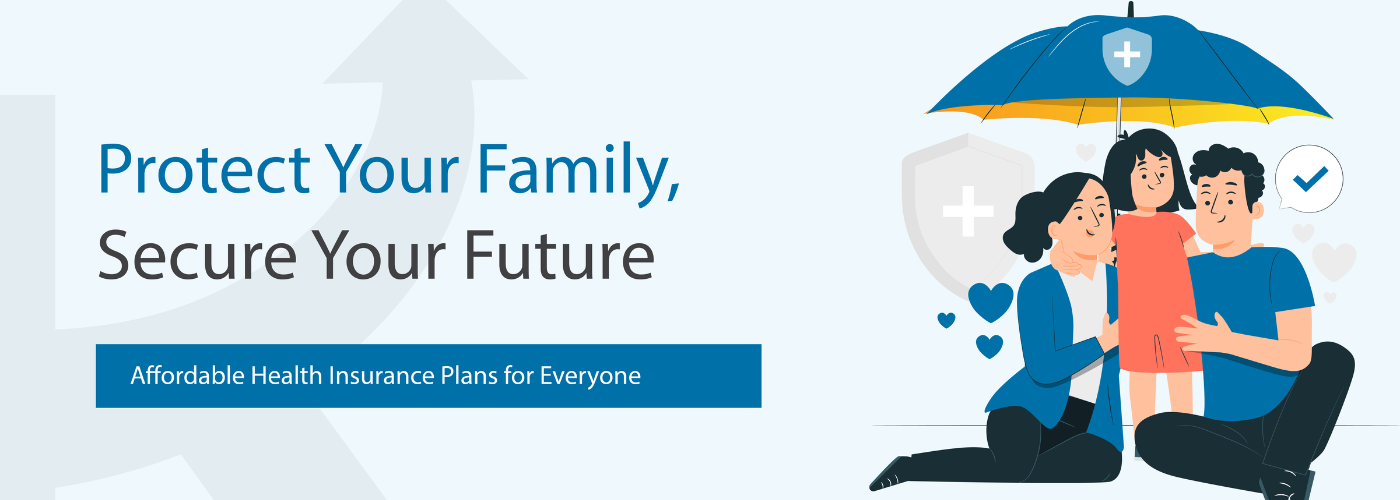 Protect Your Family,
Secure Your Future

Affordable Health Insurance Plans for Everyone